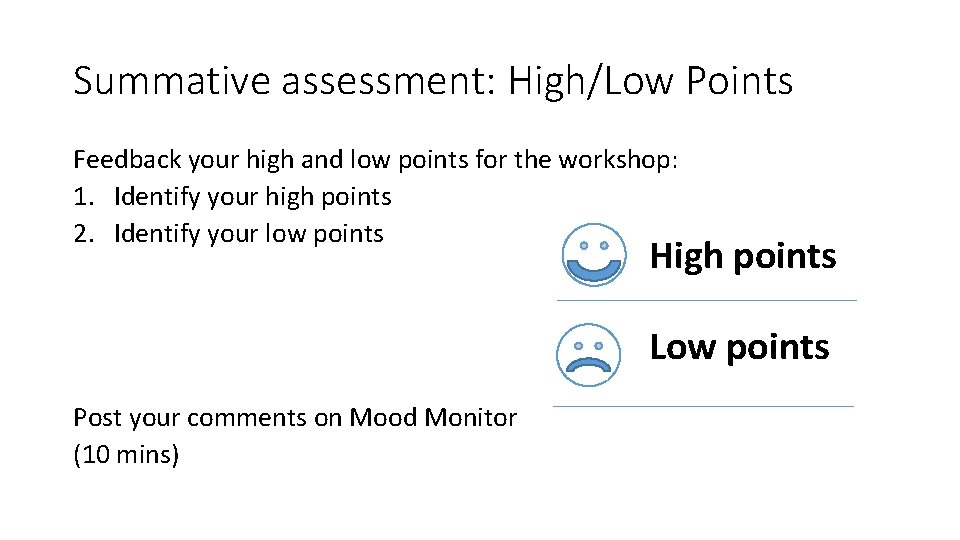 Summative assessment: High/Low Points

Feedback your high and low points for the workshop:
1. Identify your high points
2. Identify your low points

High points

Low points

Post your comments on Mood Monitor
(10 mins)